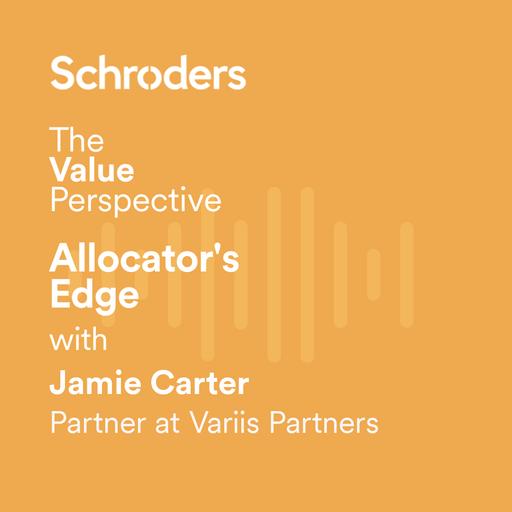 Schroders

The
Value
Perspective

Allocator's
Edge

with

Jamie Carter

Partner at Variis Partners